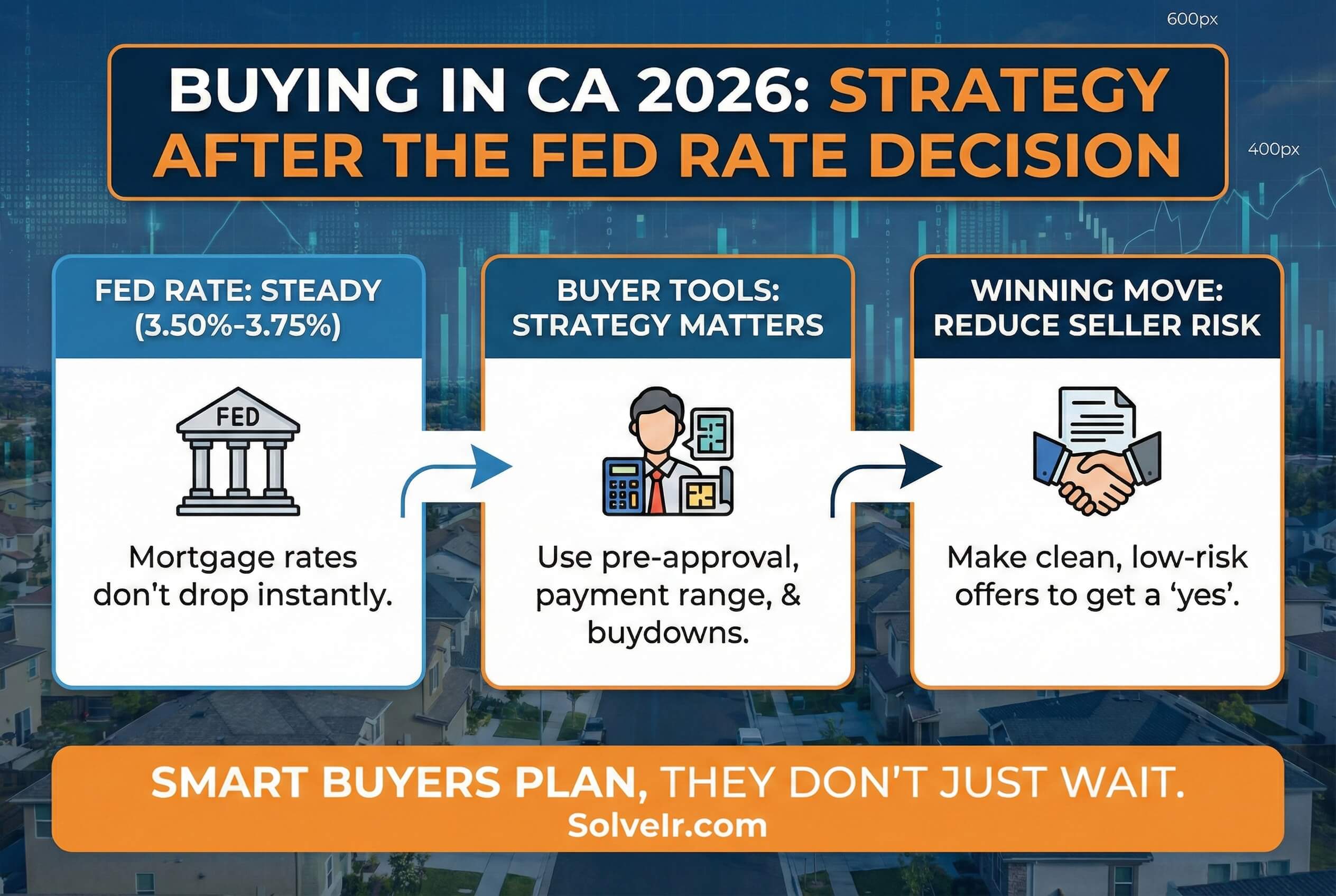 600px

BUYING IN CA 2026: STRATEGY AFTER THE FED RATE DECISION

400px

FED RATE: STEADY (3.50%-3.75%)

FED

Mortgage rates don't drop instantly.

BUYER TOOLS: STRATEGY MATTERS

Use pre-approval, payment range, & buydowns.

WINNING MOVE: REDUCE SELLER RISK

Make clean, low-risk offers to get a 'yes'.

SMART BUYERS PLAN, THEY DON'T JUST WAIT.
Solvelr.com